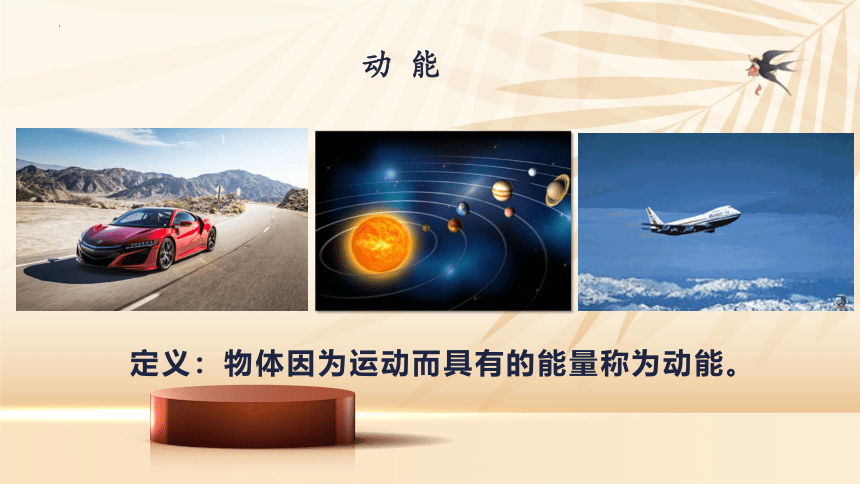 动 能

定义：物体因为运动而具有的能量称为动能。